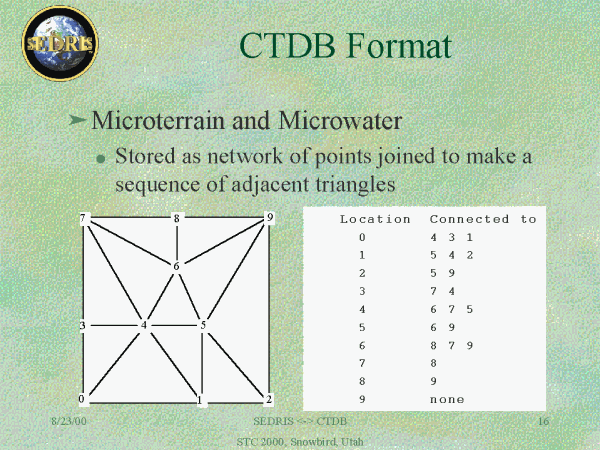 SEDRIS

CTDB Format

➤ Microterrain and Microwater

• Stored as network of points joined to make a sequence of adjacent triangles

7 8 9
6
3 4 5
0 1 2

| Location | Connected to |
|---|---|
| 0 | 4 3 1 |
| 1 | 5 4 2 |
| 2 | 5 9 |
| 3 | 7 4 |
| 4 | 6 7 5 |
| 5 | 6 9 |
| 6 | 8 7 9 |
| 7 | 8 |
| 8 | 9 |
| 9 | none |

8/23/00 SEDRIS <-> CTDB 16

STC 2000, Snowbird, Utah